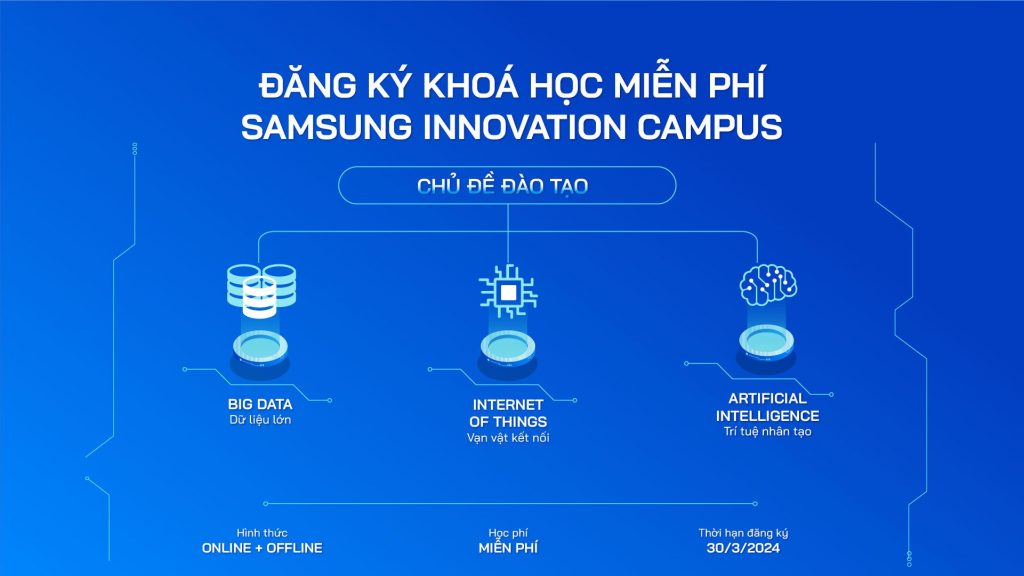 ĐĂNG KÝ KHOÁ HỌC MIỄN PHÍ
SAMSUNG INNOVATION CAMPUS

CHỦ ĐỀ ĐÀO TẠO

BIG DATA
Dữ liệu lớn

INTERNET OF THINGS
Vạn vật kết nối

ARTIFICIAL INTELLIGENCE
Trí tuệ nhân tạo

Hình thức
ONLINE + OFFLINE

Học phí
MIỄN PHÍ

Thời hạn đăng ký
30/3/2024